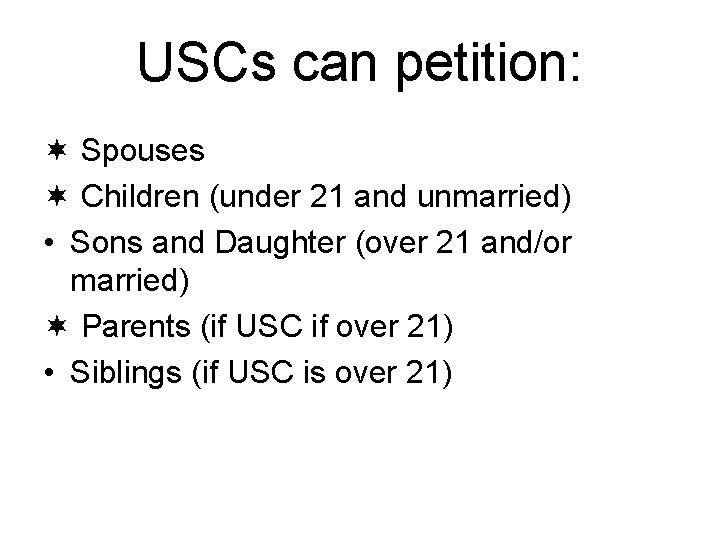 USCs can petition:

✶ Spouses
✶ Children (under 21 and unmarried)
• Sons and Daughter (over 21 and/or married)
✶ Parents (if USC if over 21)
• Siblings (if USC is over 21)